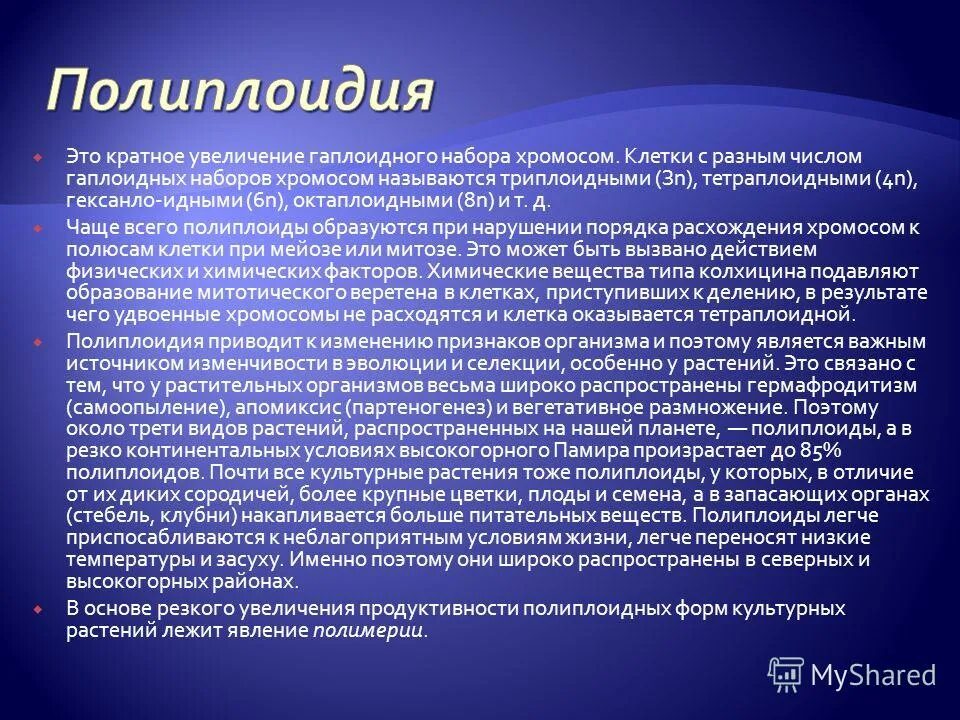 Полиплоидия

Это кратное увеличение гаплоидного набора хромосом. Клетки с разным числом гаплоидных наборов хромосом называются триплоидными (3n), тетраплоидными (4n), гексанло-идными (6n), октаплоидными (8n) и т. д.

Чаще всего полиплоиды образуются при нарушении порядка расхождения хромосом к полюсам клетки при мейозе или митозе. Это может быть вызвано действием физических и химических факторов. Химические вещества типа колхицина подавляют образование митотического веретена в клетках, приступивших к делению, в результате чего удвоенные хромосомы не расходятся и клетка оказывается тетраплоидной.

Полиплоидия приводит к изменению признаков организма и поэтому является важным источником изменчивости в эволюции и селекции, особенно у растений. Это связано с тем, что у растительных организмов весьма широко распространены гермафродитизм (самоопыление), апомиксис (партеногенез) и вегетативное размножение. Поэтому около трети видов растений, распространенных на нашей планете, — полиплоиды, а в резко континентальных условиях высокогорного Памира произрастает до 85% полиплоидов. Почти все культурные растения тоже полиплоиды, у которых, в отличие от их диких сородичей, более крупные цветки, плоды и семена, а в запасающих органах (стебель, клубни) накапливается больше питательных веществ. Полиплоиды легче приспосабливаются к неблагоприятным условиям жизни, легче переносят низкие температуры и засуху. Именно поэтому они широко распространены в северных и высокогорных районах.

В основе резкого увеличения продуктивности полиплоидных форм культурных растений лежит явление полимерии.

MyShared